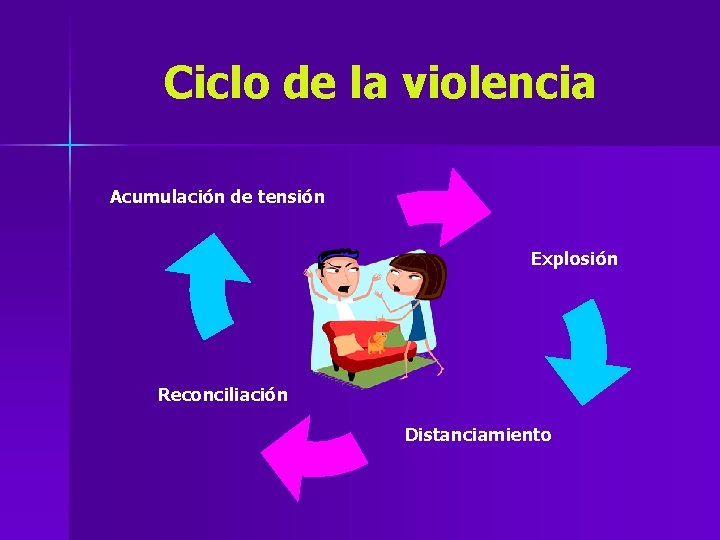 Ciclo de la violencia

Acumulación de tensión

Explosión

Distanciamiento

Reconciliación